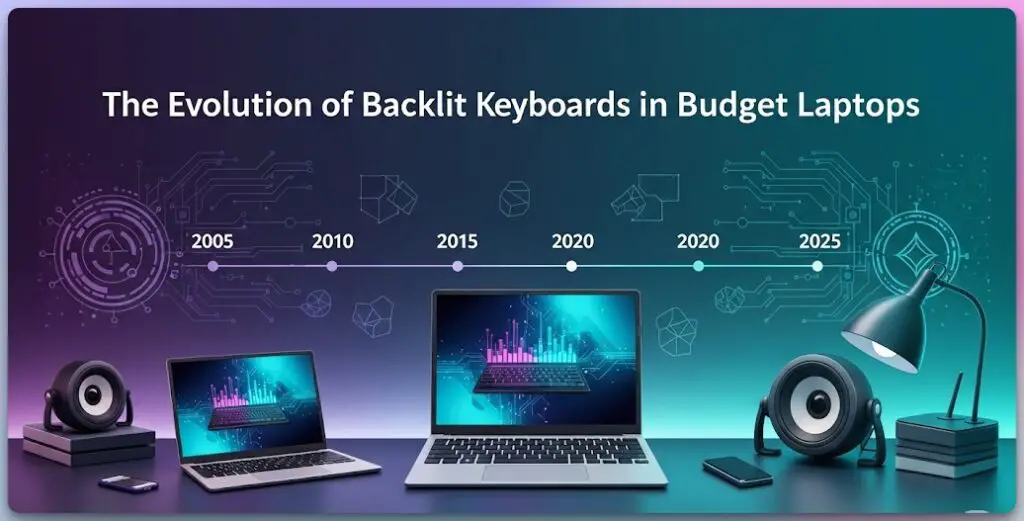 The Evolution of Backlit Keyboards in Budget Laptops

2005 2010 2015 2020 2020 2025